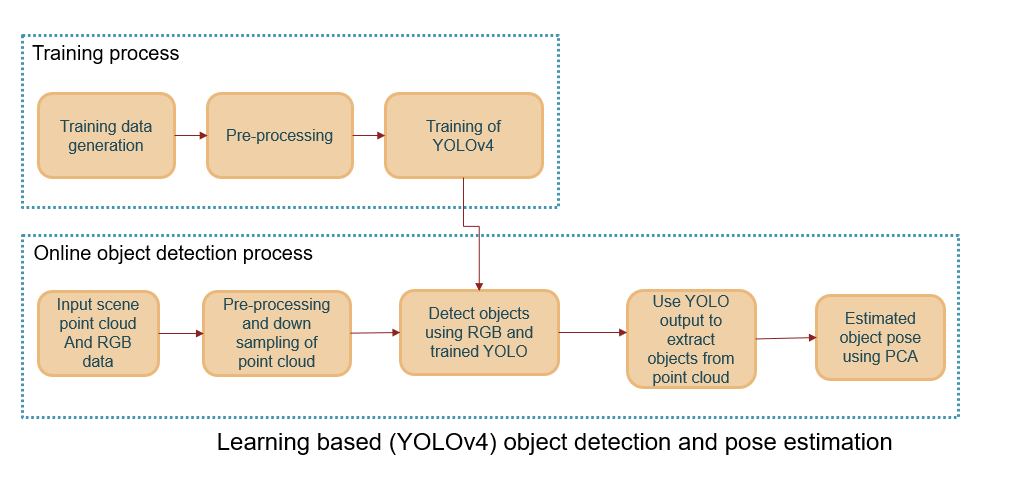 Training process

Training data generation

Pre-processing

Training of YOLOv4

Online object detection process

Input scene point cloud And RGB data

Pre-processing and down sampling of point cloud

Detect objects using RGB and trained YOLO

Use YOLO output to extract objects from point cloud

Estimated object pose using PCA

Learning based (YOLOv4) object detection and pose estimation